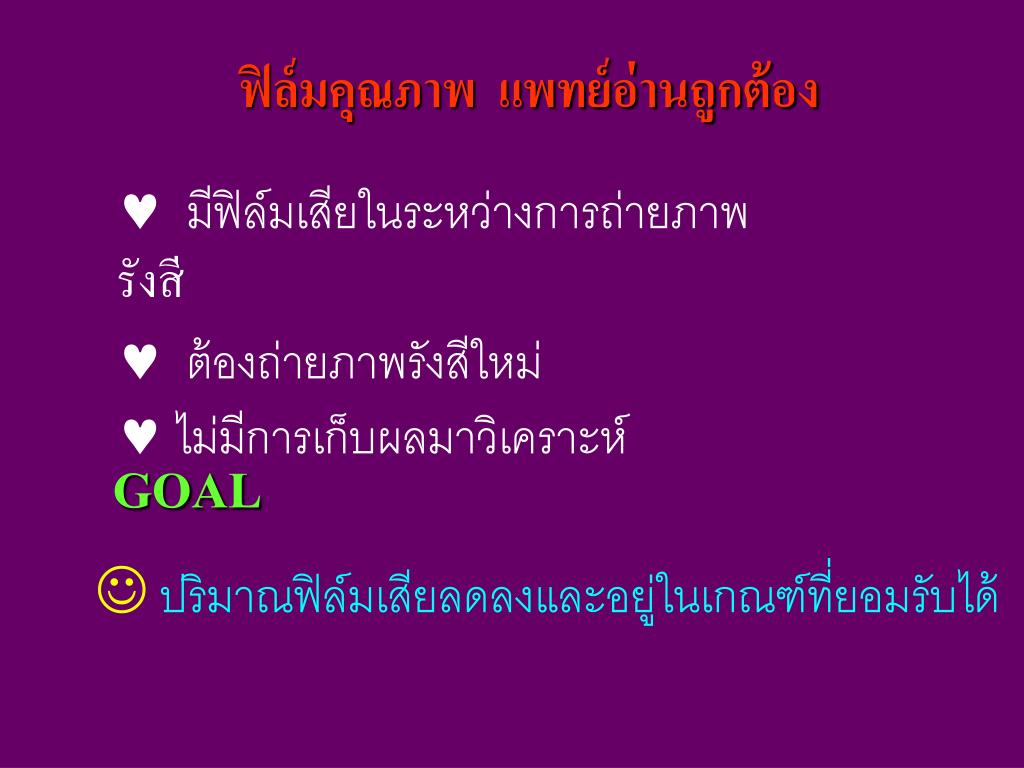 ฟิล์มคุณภาพ แพทย์อ่านถูกต้อง

♥ มีฟิล์มเสียในระหว่างการถ่ายภาพรังสี

♥ ต้องถ่ายภาพรังสีใหม่

♥ ไม่มีการเก็บผลมาวิเคราะห์

GOAL

☺ ปริมาณฟิล์มเสียลดลงและอยู่ในเกณฑ์ที่ยอมรับได้